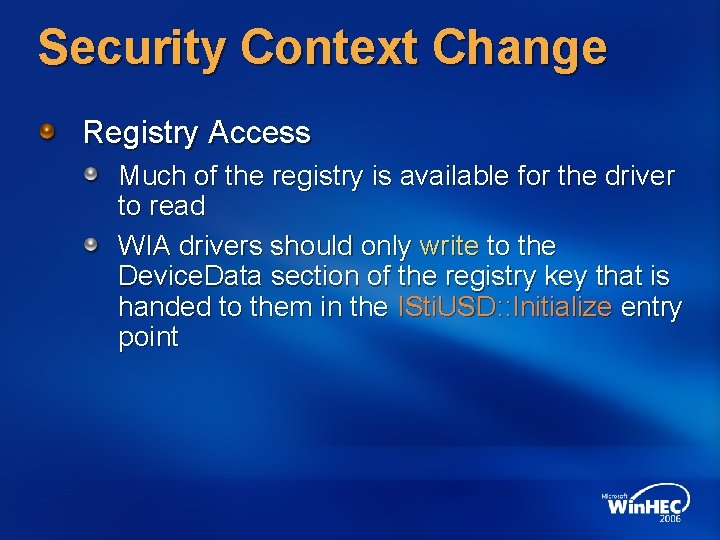 Security Context Change

Registry Access

Much of the registry is available for the driver to read

WIA drivers should only write to the DeviceData section of the registry key that is handed to them in the IStiUSD::Initialize entry point

Microsoft WinHEC 2006